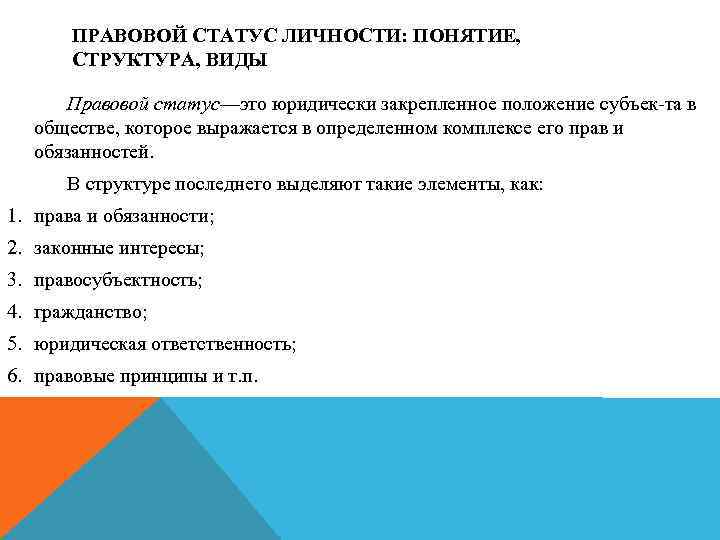 ПРАВОВОЙ СТАТУС ЛИЧНОСТИ: ПОНЯТИЕ, СТРУКТУРА, ВИДЫ

Правовой статус—это юридически закрепленное положение субъек-та в обществе, которое выражается в определенном комплексе его прав и обязанностей.

В структуре последнего выделяют такие элементы, как:

1. права и обязанности;
2. законные интересы;
3. правосубъектность;
4. гражданство;
5. юридическая ответственность;
6. правовые принципы и т.п.